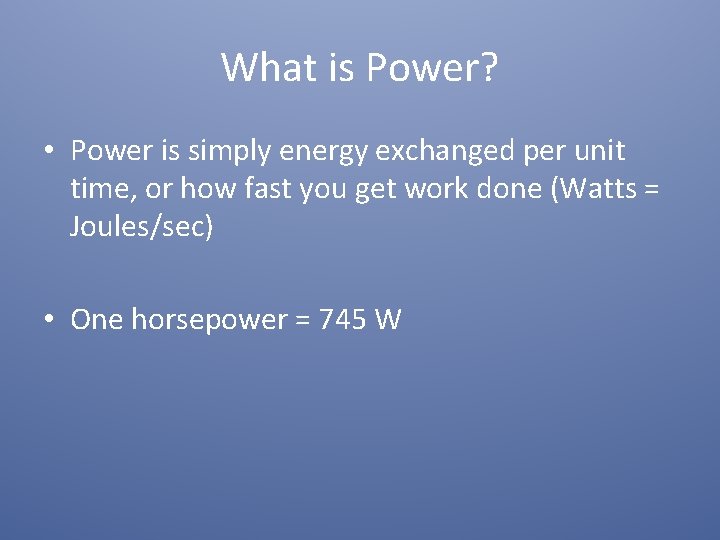 What is Power?

• Power is simply energy exchanged per unit time, or how fast you get work done (Watts = Joules/sec)

• One horsepower = 745 W